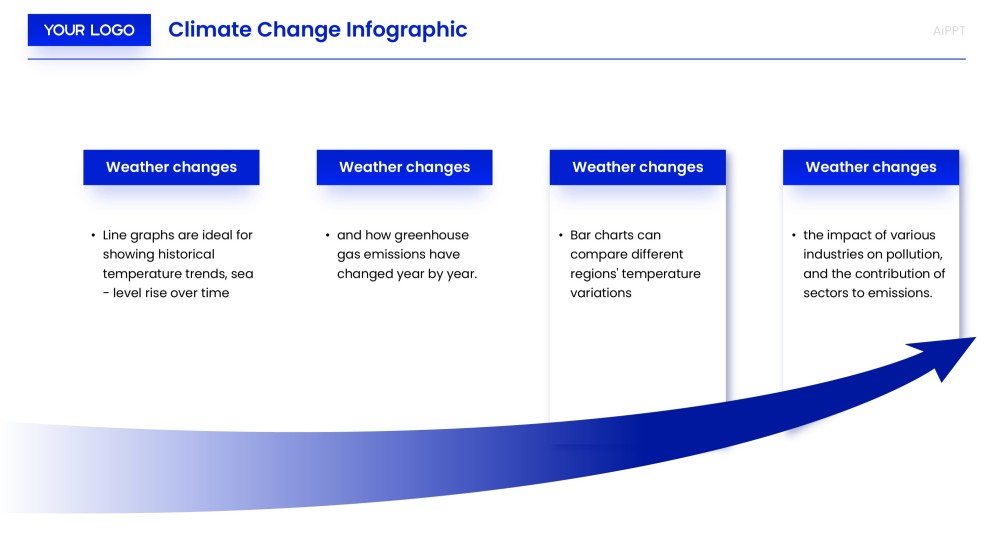 YOUR LOGO

Climate Change Infographic

AiPPT

Weather changes

• Line graphs are ideal for showing historical temperature trends, sea - level rise over time

Weather changes

• and how greenhouse gas emissions have changed year by year.

Weather changes

• Bar charts can compare different regions' temperature variations

Weather changes

• the impact of various industries on pollution, and the contribution of sectors to emissions.